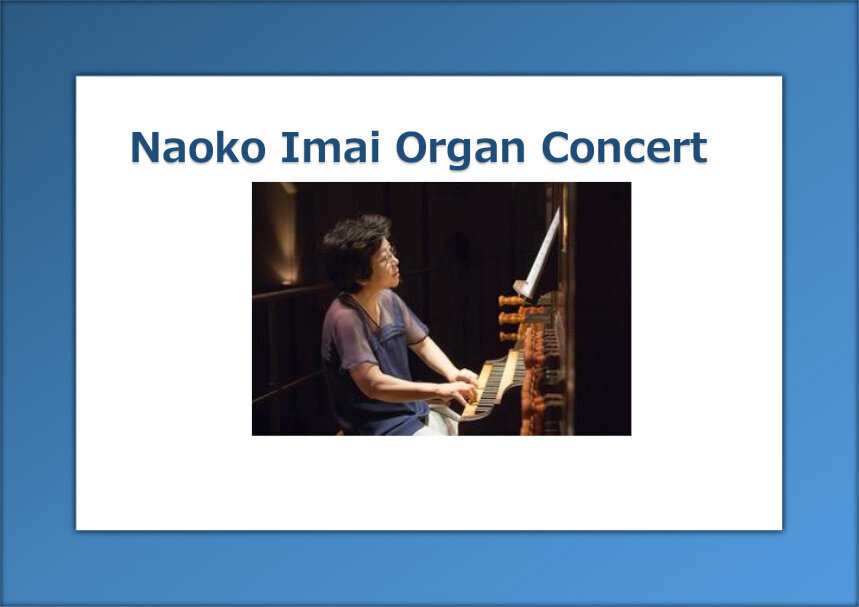 Naoko Imai Organ Concert